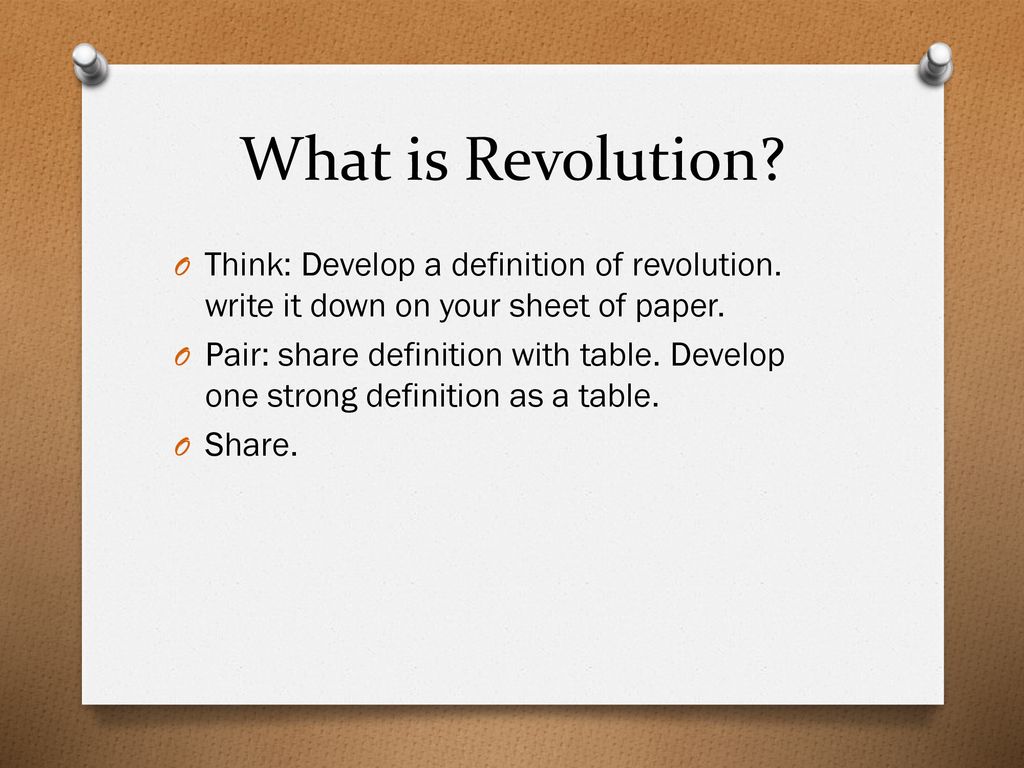 What is Revolution?

O Think: Develop a definition of revolution. write it down on your sheet of paper.

O Pair: share definition with table. Develop one strong definition as a table.

O Share.